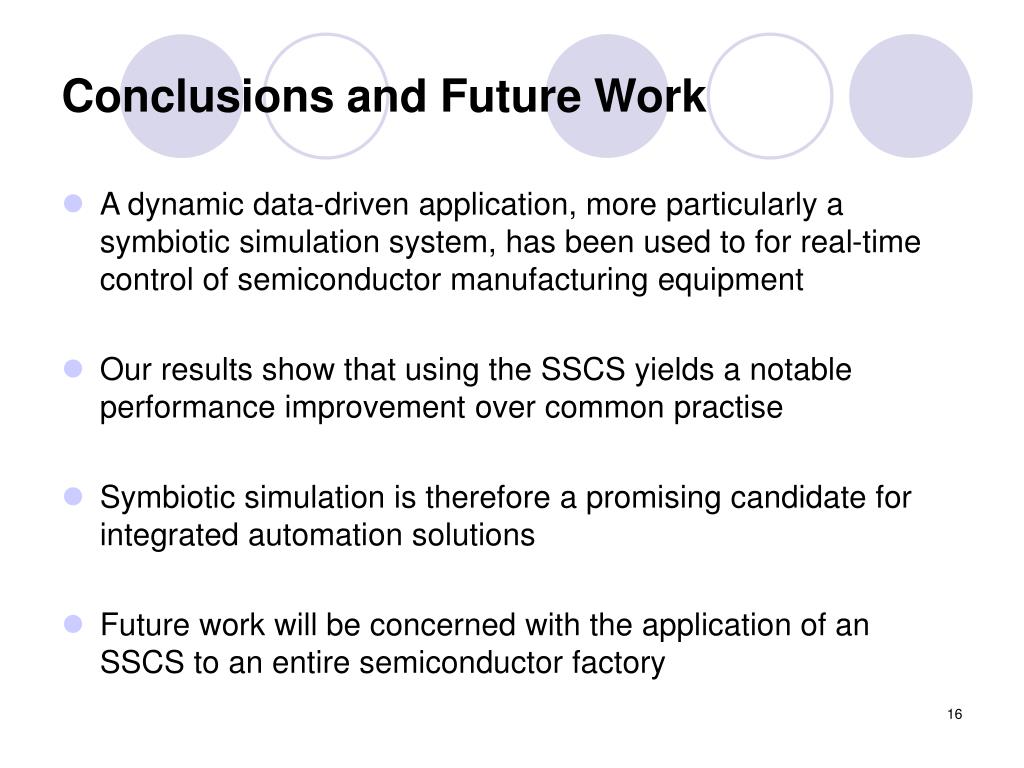 Conclusions and Future Work

A dynamic data-driven application, more particularly a symbiotic simulation system, has been used to for real-time control of semiconductor manufacturing equipment

Our results show that using the SSCS yields a notable performance improvement over common practise

Symbiotic simulation is therefore a promising candidate for integrated automation solutions

Future work will be concerned with the application of an SSCS to an entire semiconductor factory

16